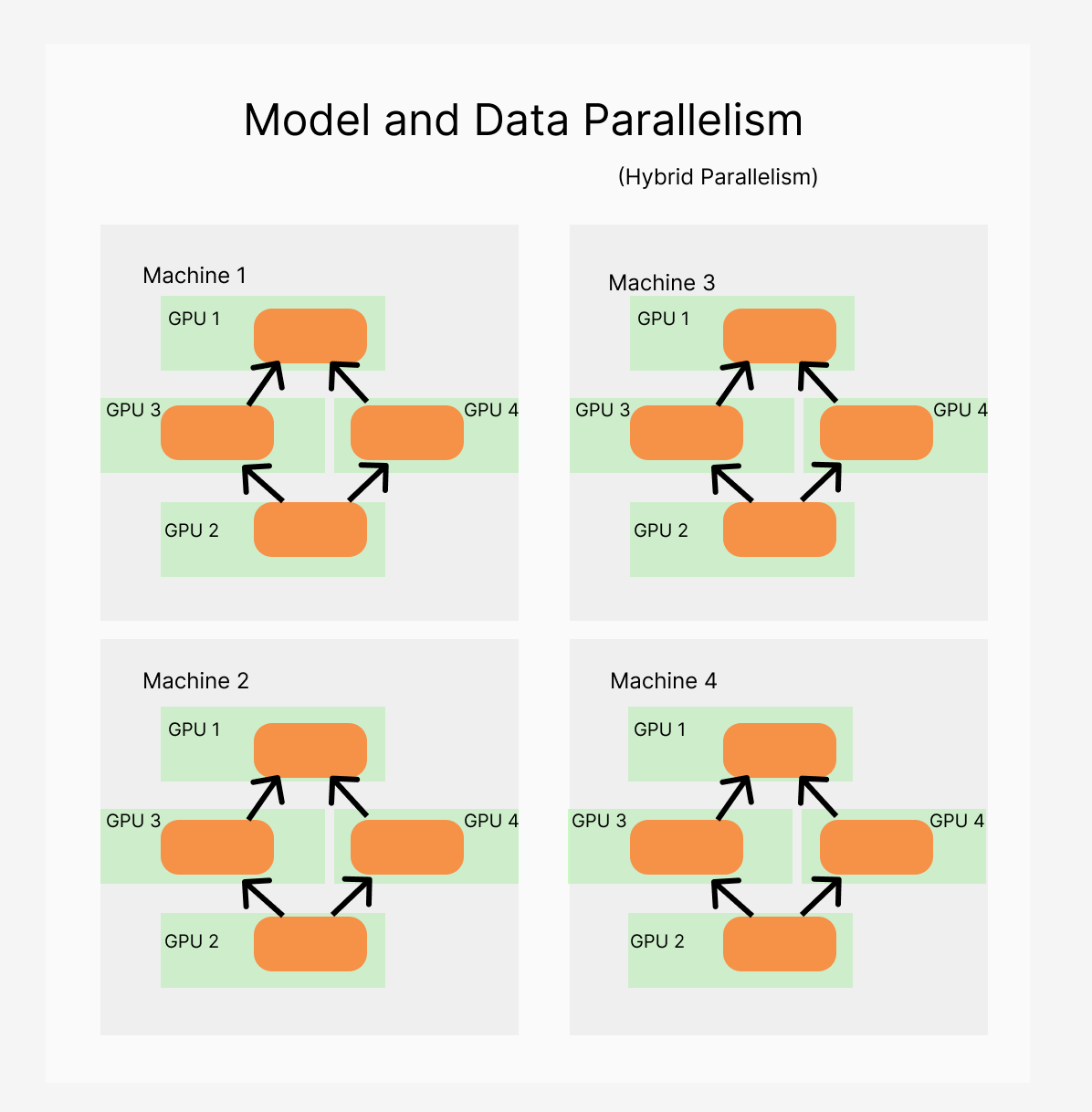 Model and Data Parallelism

(Hybrid Parallelism)

Machine 1

GPU 1

GPU 3

GPU 4

GPU 2

Machine 3

GPU 1

GPU 3

GPU 4

GPU 2

Machine 2

GPU 1

GPU 3

GPU 4

GPU 2

Machine 4

GPU 1

GPU 3

GPU 4

GPU 2